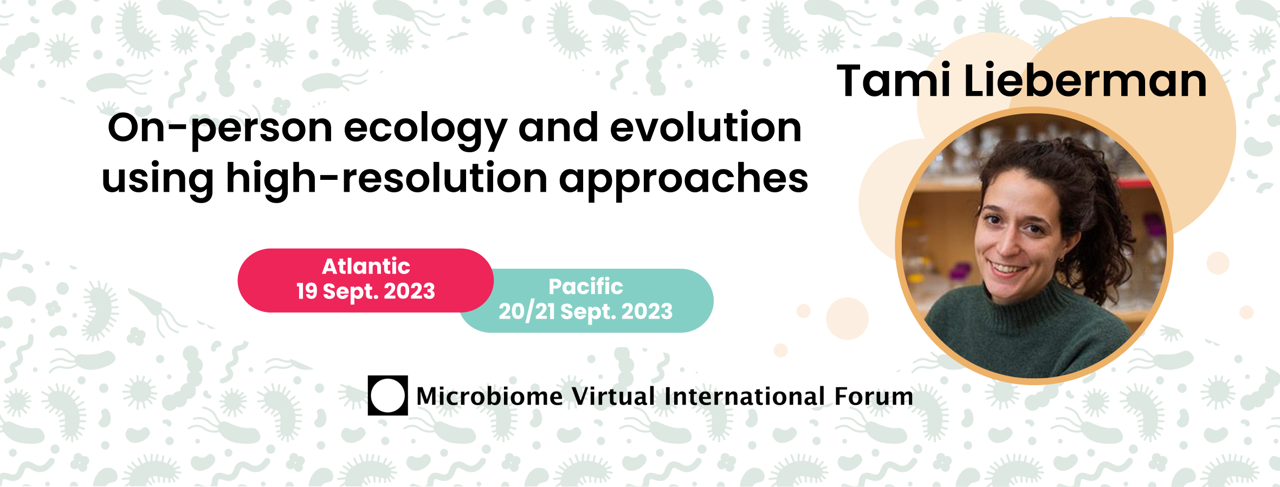 Tami Lieberman

On-person ecology and evolution using high-resolution approaches

Atlantic
19 Sept. 2023

Pacific
20/21 Sept. 2023

Microbiome Virtual International Forum